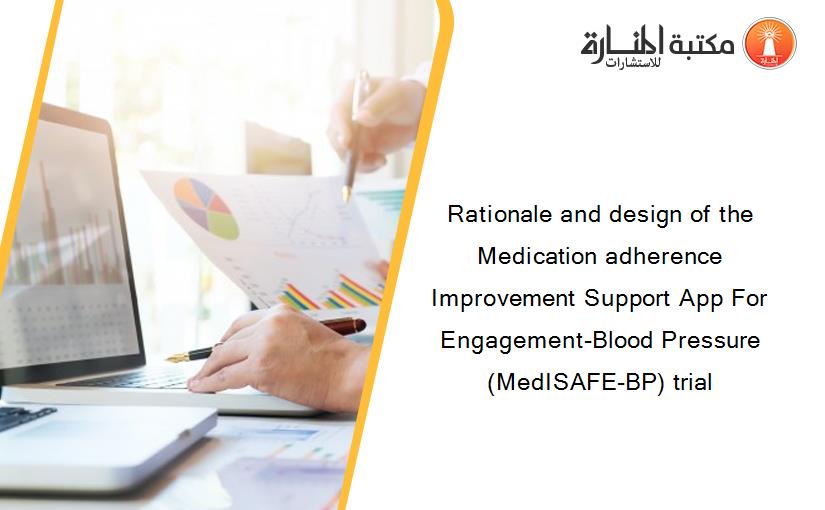 مكتبة المنارة للاستشارات

Rationale and design of the Medication adherence Improvement Support App For Engagement-Blood Pressure (MedISAFE-BP) trial